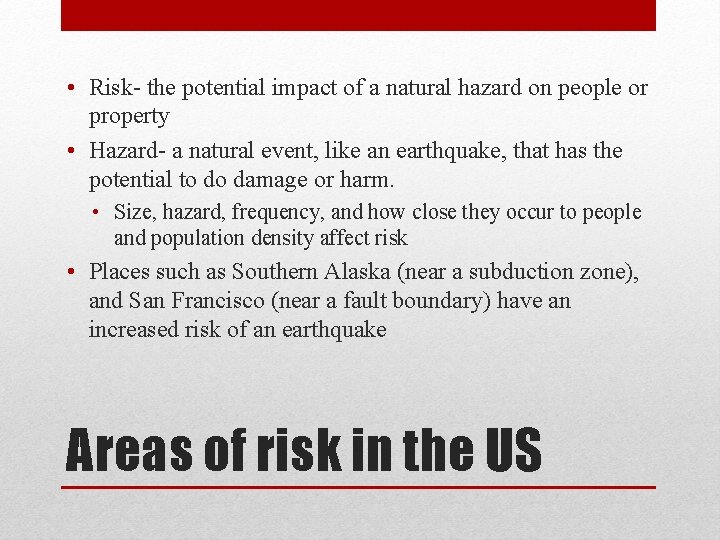 • Risk- the potential impact of a natural hazard on people or property

• Hazard- a natural event, like an earthquake, that has the potential to do damage or harm.

• Size, hazard, frequency, and how close they occur to people and population density affect risk

• Places such as Southern Alaska (near a subduction zone), and San Francisco (near a fault boundary) have an increased risk of an earthquake

Areas of risk in the US